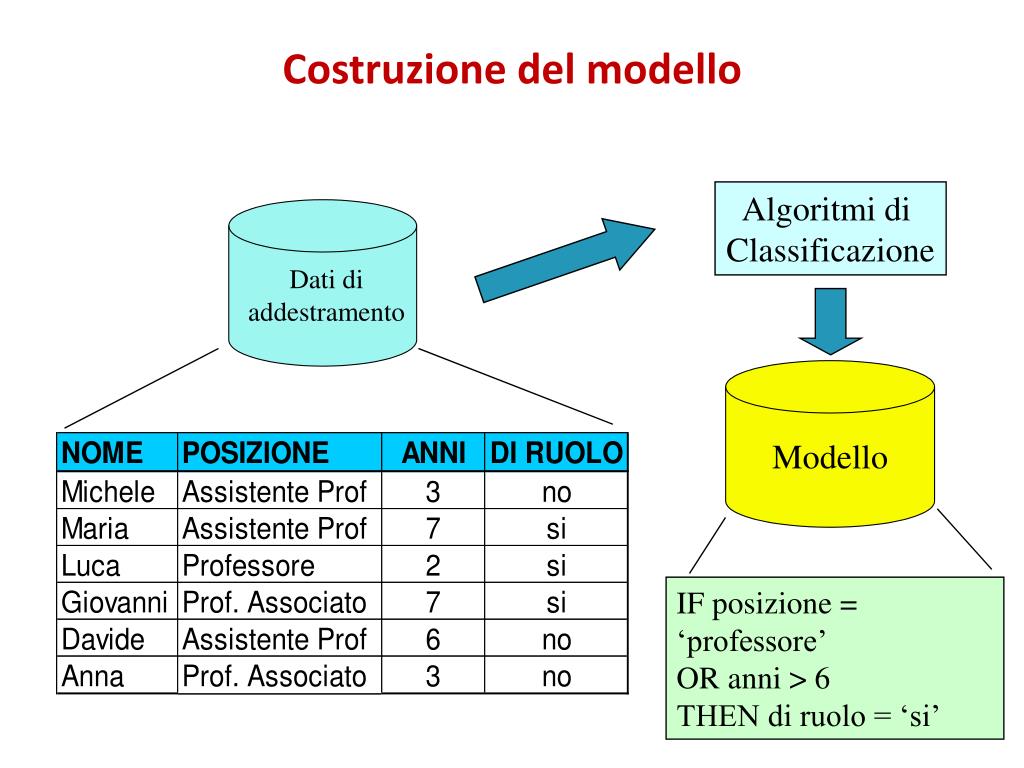 Costruzione del modello

Dati di addestramento

Algoritmi di Classificazione

Modello

| NOME | POSIZIONE | ANNI | DI RUOLO |
|---|---|---|---|
| Michele | Assistente Prof | 3 | no |
| Maria | Assistente Prof | 7 | si |
| Luca | Professore | 2 | si |
| Giovanni | Prof. Associato | 7 | si |
| Davide | Assistente Prof | 6 | no |
| Anna | Prof. Associato | 3 | no |

IF posizione = ‘professore’
OR anni > 6
THEN di ruolo = ‘si’